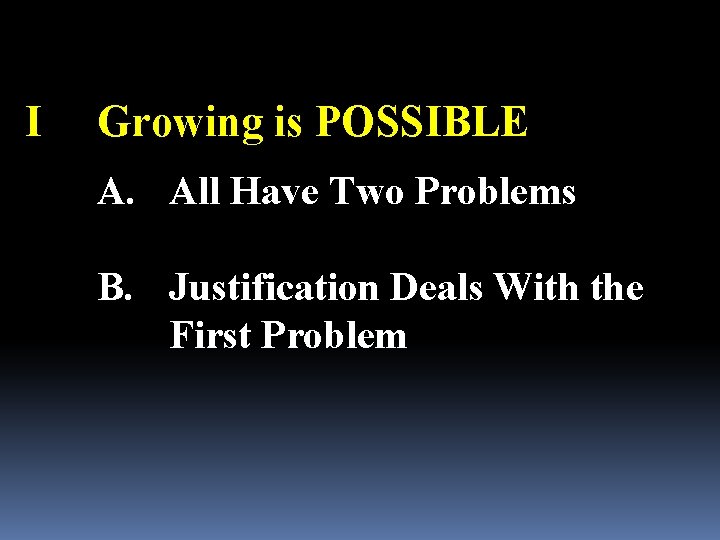 I Growing is POSSIBLE

A. All Have Two Problems

B. Justification Deals With the First Problem